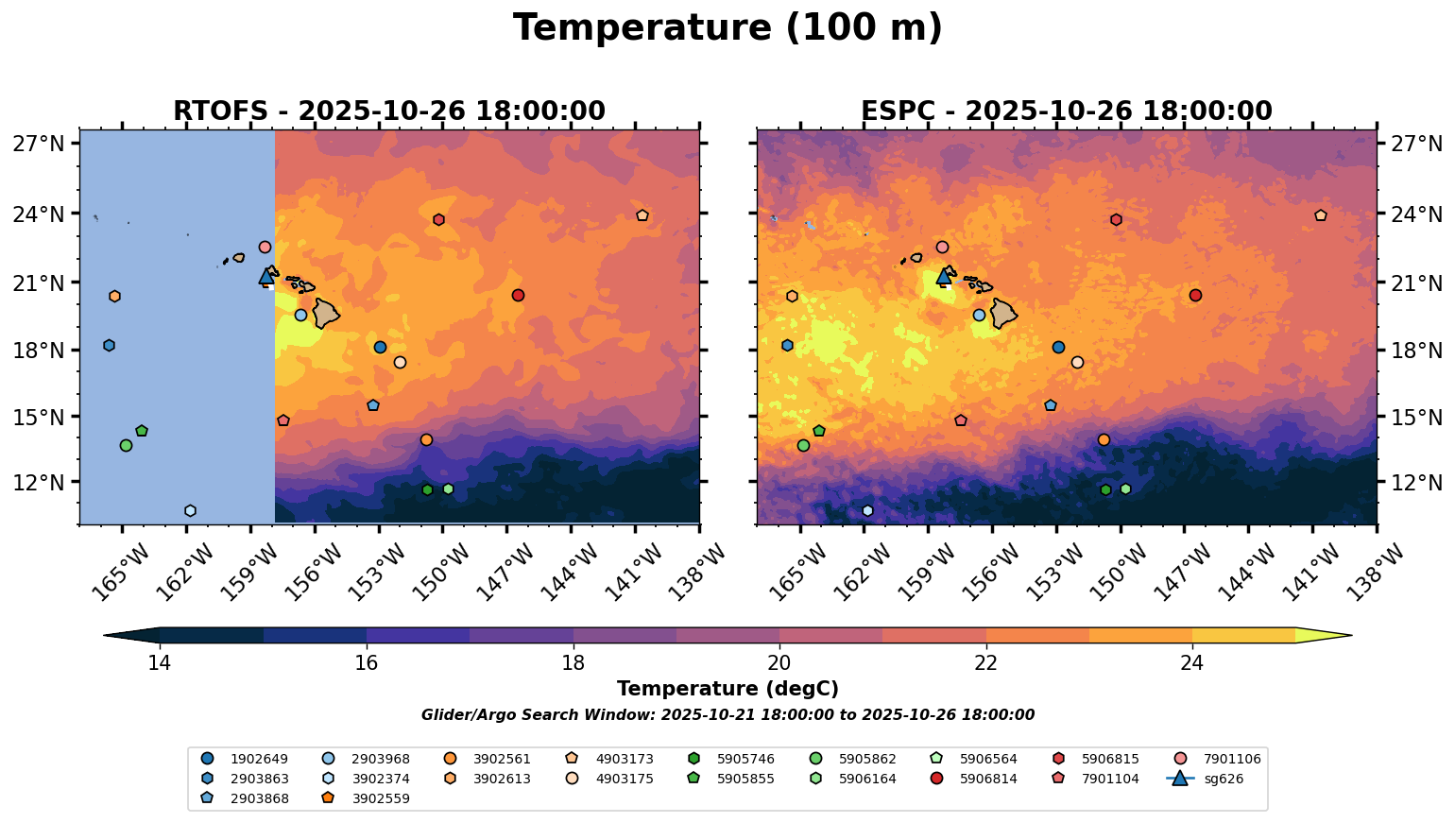 Temperature (100 m)

RTOFS - 2025-10-26 18:00:00

27°N
24°N
21°N
18°N
15°N
12°N

165°W 162°W 159°W 156°W 153°W 150°W 147°W 144°W 141°W 138°W

ESPC - 2025-10-26 18:00:00

27°N
24°N
21°N
18°N
15°N
12°N

165°W 162°W 159°W 156°W 153°W 150°W 147°W 144°W 141°W 138°W

14 16 18 20 22 24

Temperature (degC)

Glider/Argo Search Window: 2025-10-21 18:00:00 to 2025-10-26 18:00:00

1902649
2903863
2903868
2903968
3902374
3902559
3902561
3902613
4903173
4903175
5905746
5905855
5905862
5906164
5906564
5906814
5906815
7901104
7901106
sg626